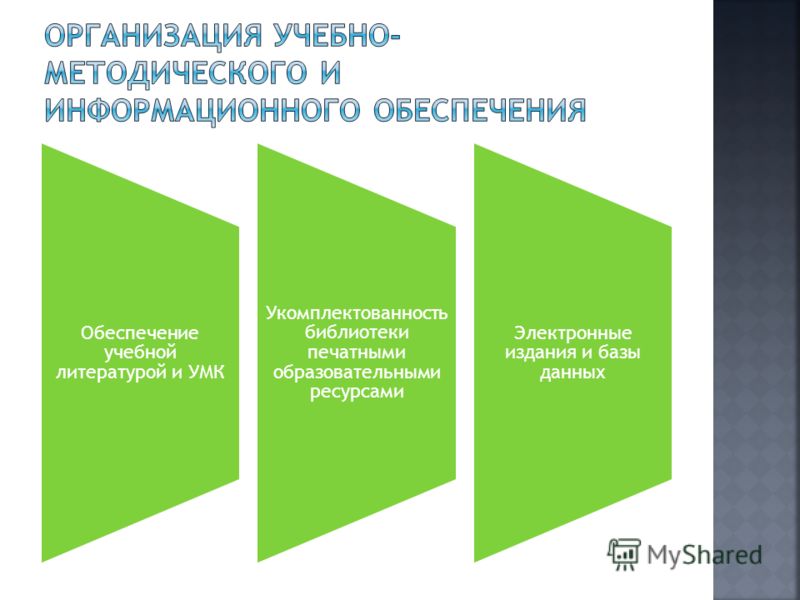 ОРГАНИЗАЦИЯ УЧЕБНО-МЕТОДИЧЕСКОГО И ИНФОРМАЦИОННОГО ОБЕСПЕЧЕНИЯ

Обеспечение учебной литературой и УМК

Укомплектованность библиотеки печатными образовательными ресурсами

Электронные издания и базы данных

MyShared